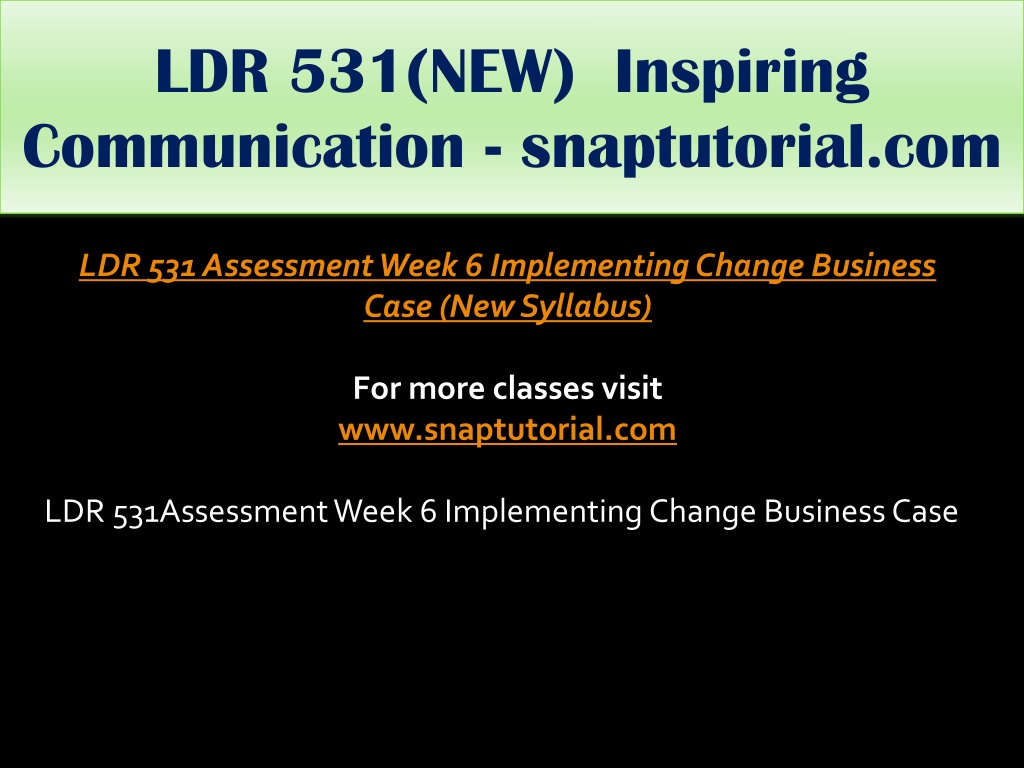 LDR 531(NEW) Inspiring Communication - snaptutorial.com

LDR 531 Assessment Week 6 Implementing Change Business Case (New Syllabus)

For more classes visit
www.snaptutorial.com

LDR 531Assessment Week 6 Implementing Change Business Case